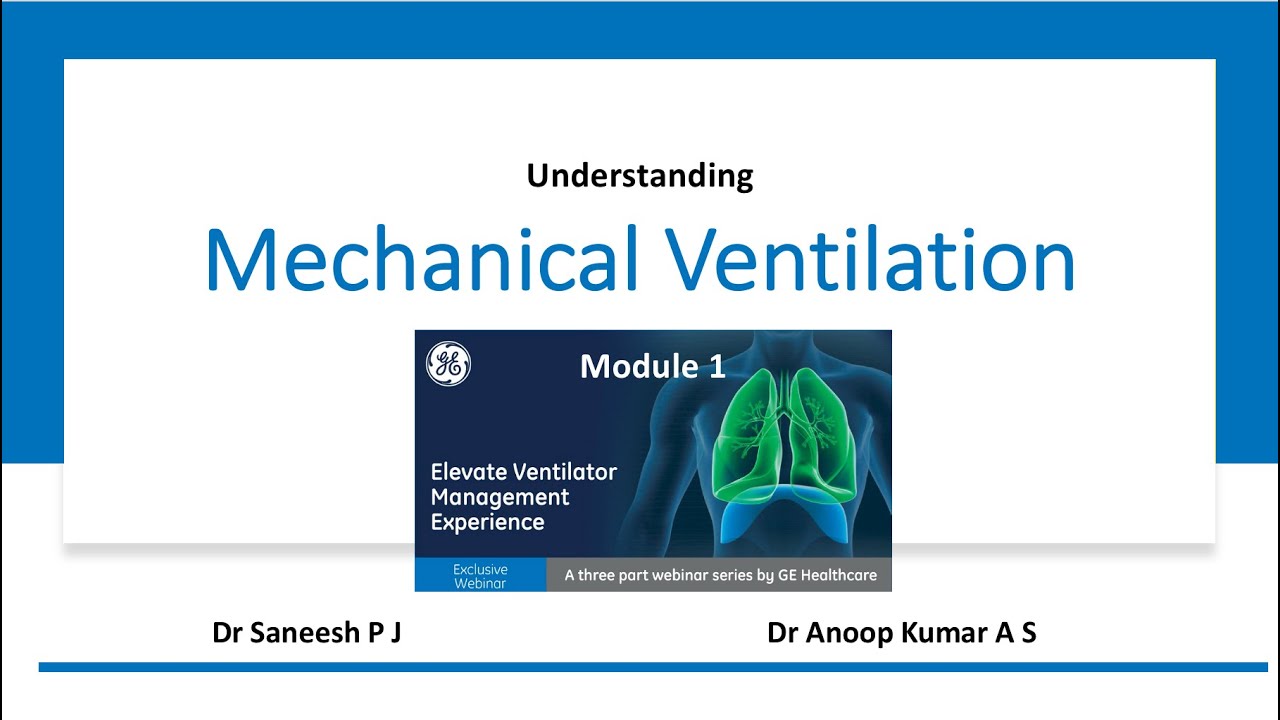 Understanding

Mechanical Ventilation

GE

Module 1

Elevate Ventilator Management Experience

Exclusive Webinar

A three part webinar series by GE Healthcare

Dr Saneesh P J

Dr Anoop Kumar A S